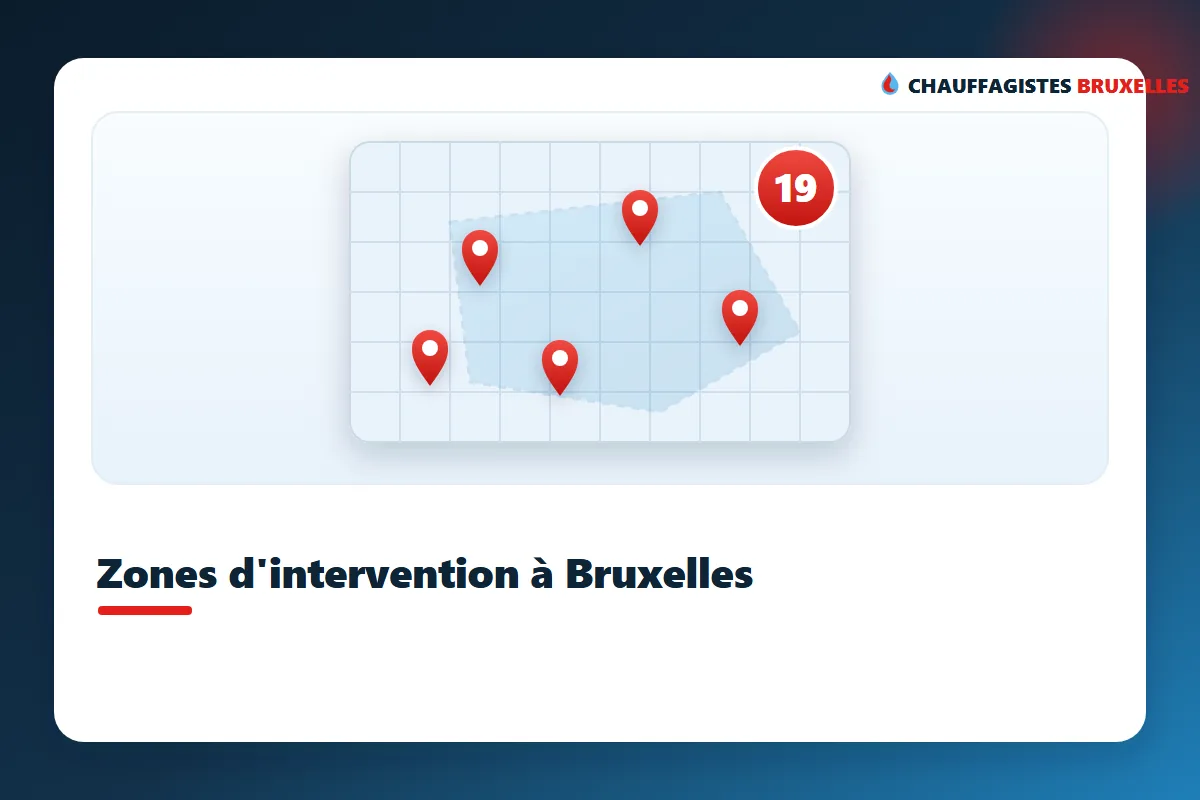 CHAUFFAGISTES BRUXELLES

19

Zones d'intervention à Bruxelles